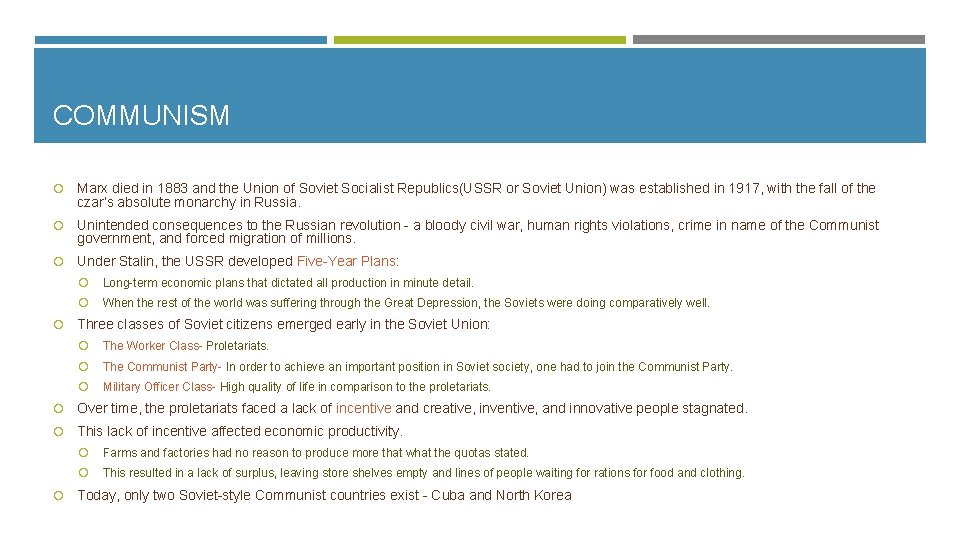 COMMUNISM

Marx died in 1883 and the Union of Soviet Socialist Republics(USSR or Soviet Union) was established in 1917, with the fall of the czar's absolute monarchy in Russia.

Unintended consequences to the Russian revolution - a bloody civil war, human rights violations, crime in name of the Communist government, and forced migration of millions.

Under Stalin, the USSR developed Five-Year Plans:

Long-term economic plans that dictated all production in minute detail.

When the rest of the world was suffering through the Great Depression, the Soviets were doing comparatively well.

Three classes of Soviet citizens emerged early in the Soviet Union:

The Worker Class- Proletariats.

The Communist Party- In order to achieve an important position in Soviet society, one had to join the Communist Party.

Military Officer Class- High quality of life in comparison to the proletariats.

Over time, the proletariats faced a lack of incentive and creative, inventive, and innovative people stagnated.

This lack of incentive affected economic productivity.

Farms and factories had no reason to produce more that what the quotas stated.

This resulted in a lack of surplus, leaving store shelves empty and lines of people waiting for rations for food and clothing.

Today, only two Soviet-style Communist countries exist - Cuba and North Korea